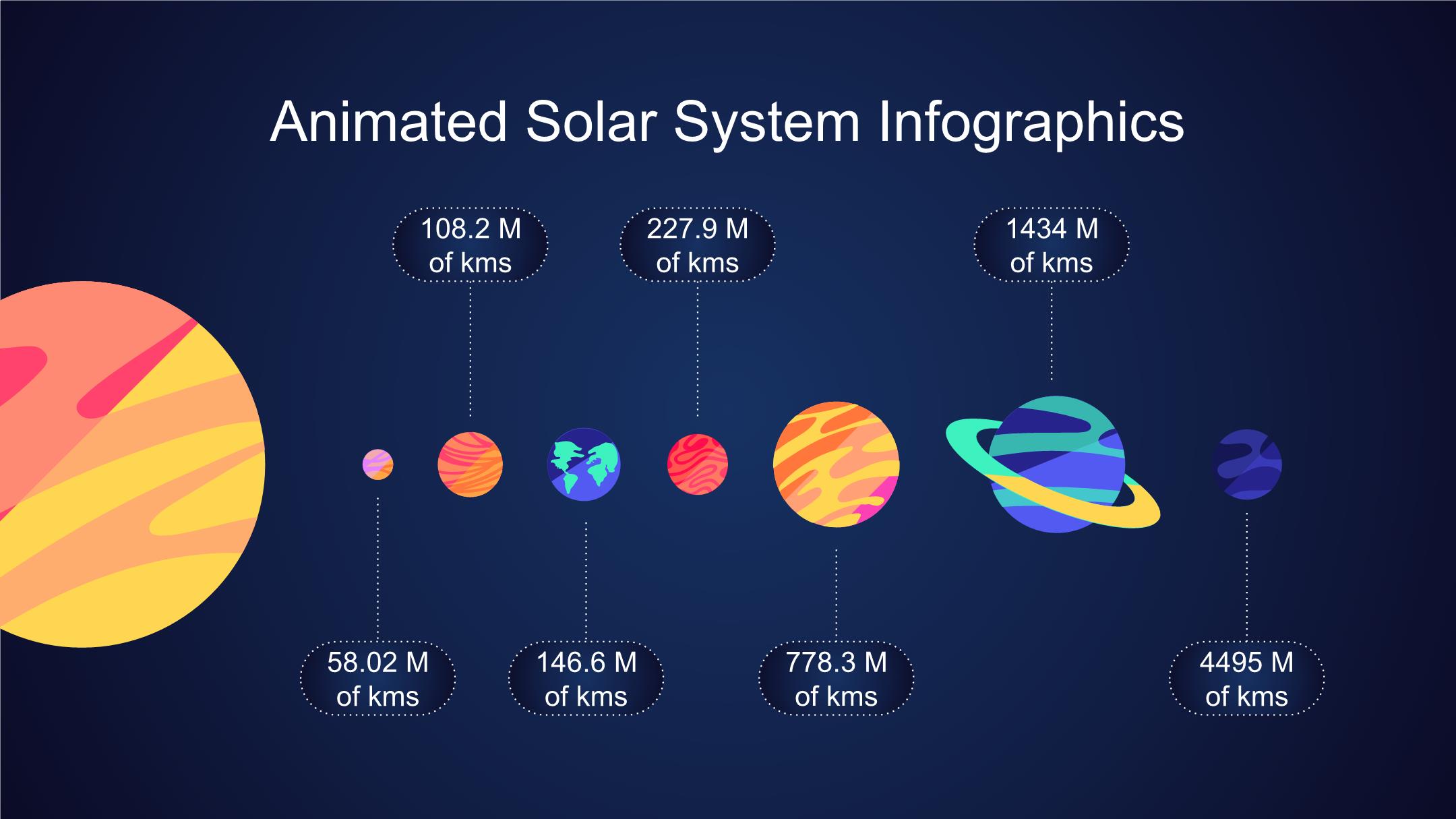 Animated Solar System Infographics

108.2 M of kms

227.9 M of kms

1434 M of kms

58.02 M of kms

146.6 M of kms

778.3 M of kms

4495 M of kms